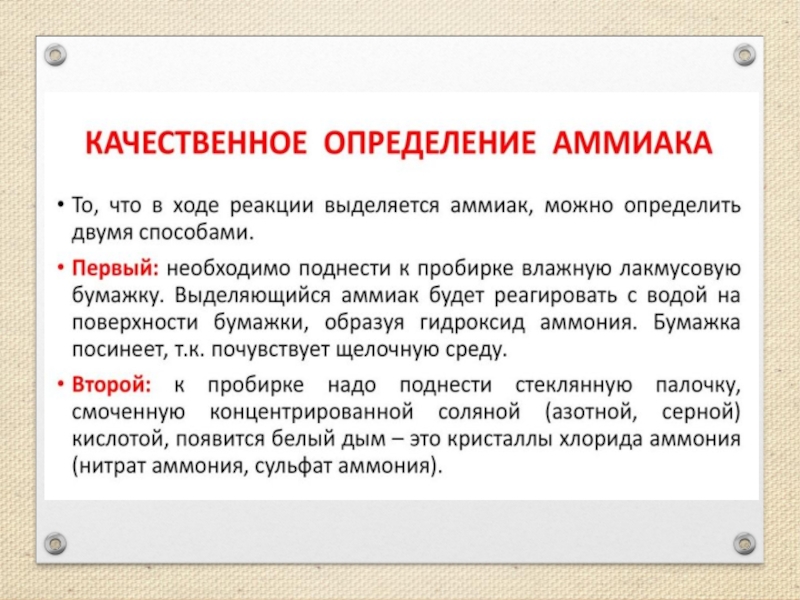 КАЧЕСТВЕННОЕ ОПРЕДЕЛЕНИЕ АММИАКА

• То, что в ходе реакции выделяется аммиак, можно определить двумя способами.

• Первый: необходимо поднести к пробирке влажную лакмусовую бумажку. Выделяющийся аммиак будет реагировать с водой на поверхности бумажки, образуя гидроксид аммония. Бумажка посинеет, т.к. почувствует щелочную среду.

• Второй: к пробирке надо поднести стеклянную палочку, смоченную концентрированной соляной (азотной, серной) кислотой, появится белый дым – это кристаллы хлорида аммония (нитрат аммония, сульфат аммония).